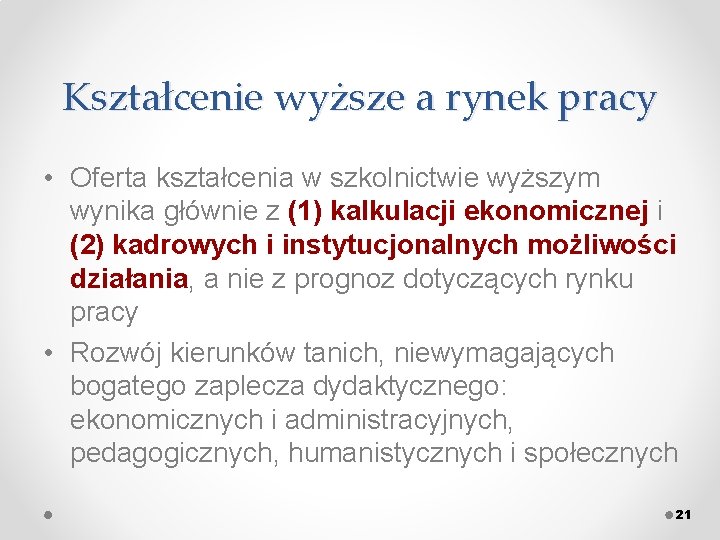 Kształcenie wyższe a rynek pracy

• Oferta kształcenia w szkolnictwie wyższym wynika głównie z (1) kalkulacji ekonomicznej i (2) kadrowych i instytucjonalnych możliwości działania, a nie z prognoz dotyczących rynku pracy

• Rozwój kierunków tanich, niewymagających bogatego zaplecza dydaktycznego: ekonomicznych i administracyjnych, pedagogicznych, humanistycznych i społecznych

21